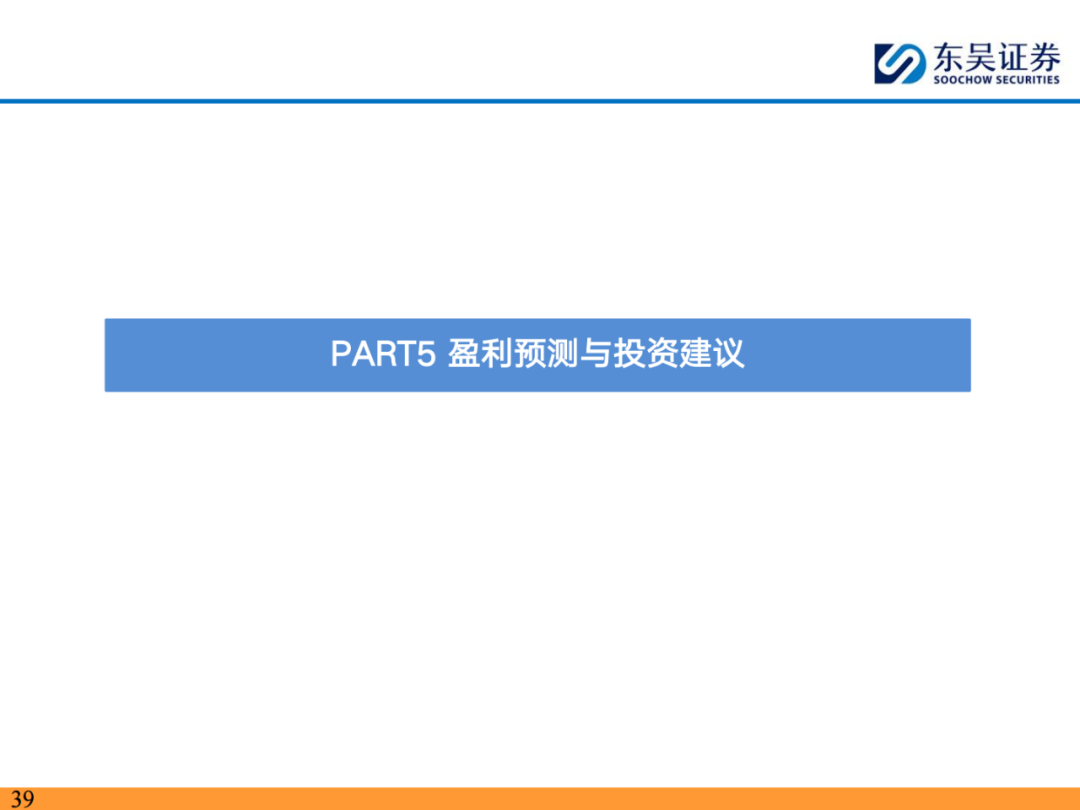 东吴证券
SOOCHOW SECURITIES

PART5 盈利预测与投资建议

39